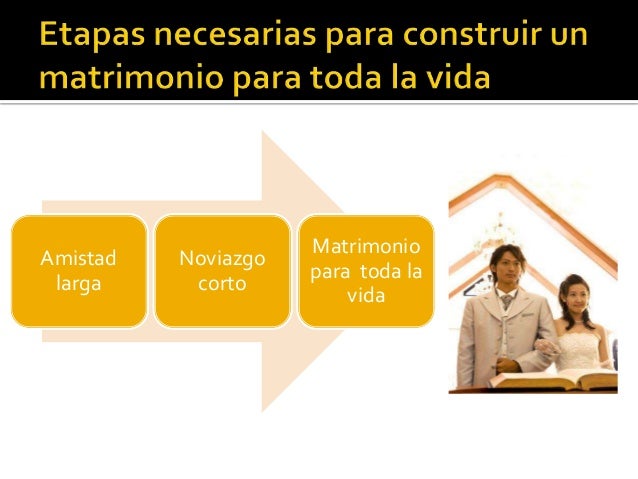 Etapas necesarias para construir un matrimonio para toda la vida

Amistad larga

Noviazgo corto

Matrimonio para toda la vida